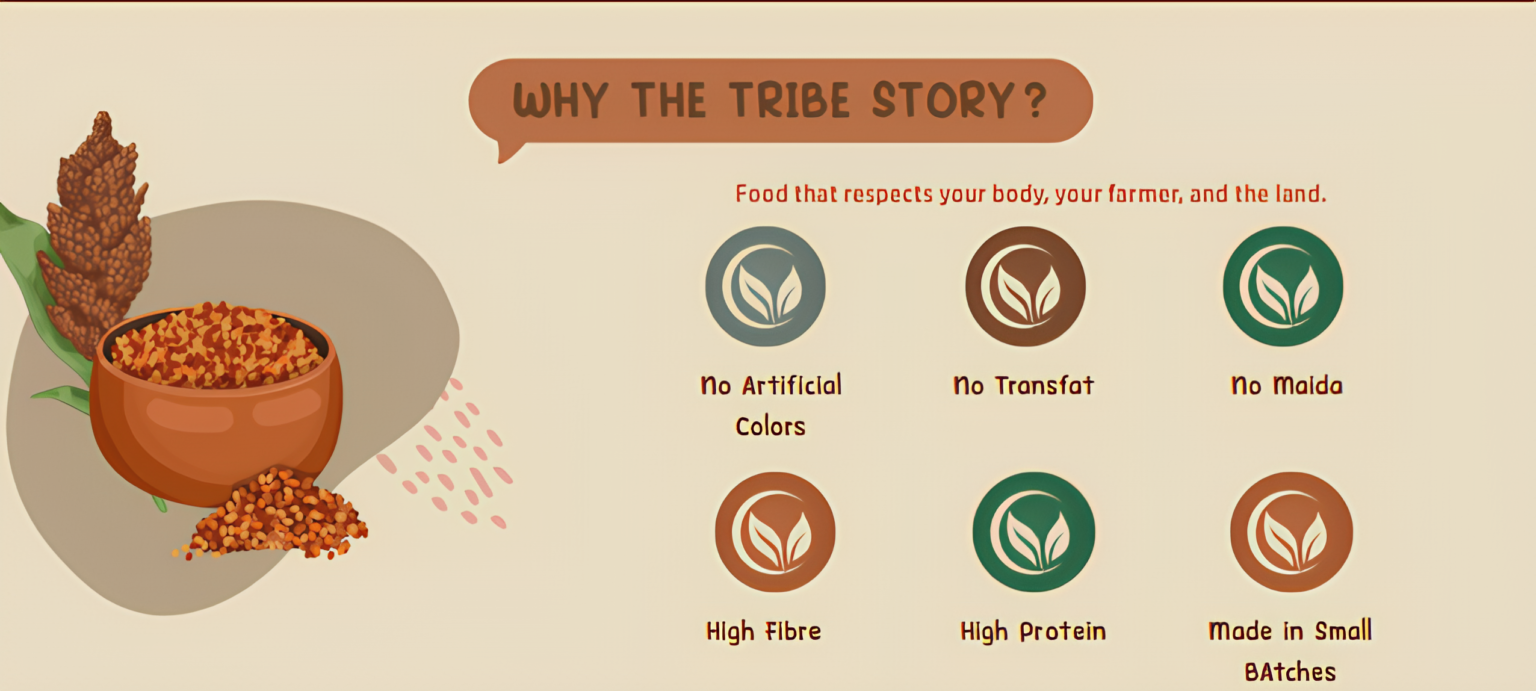 WHY THE TRIBE STORY?

Food that respects your body, your farmer, and the land.

No Artificial Colors

No Transfat

No Maida

High Fibre

High Protein

Made in Small BAtches